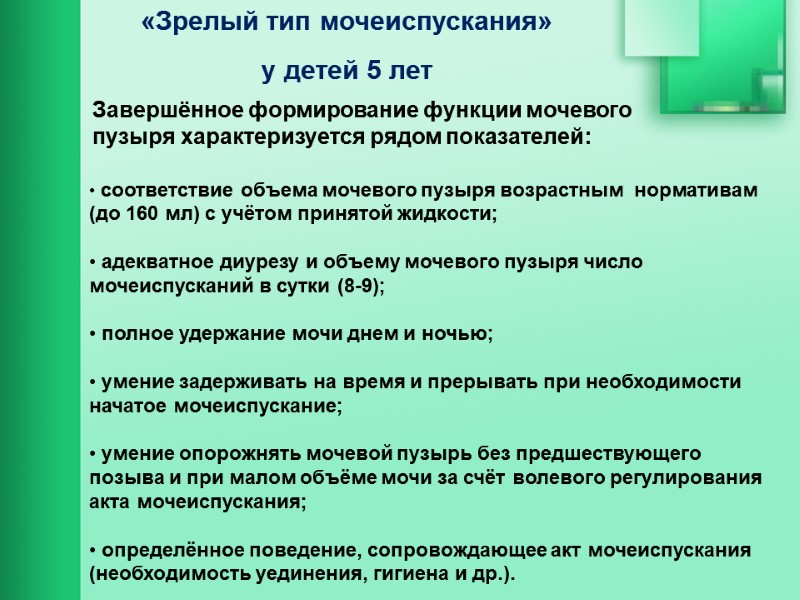 «Зрелый тип мочеиспускания»

у детей 5 лет

Завершённое формирование функции мочевого пузыря характеризуется рядом показателей:

• соответствие объема мочевого пузыря возрастным нормативам (до 160 мл) с учётом принятой жидкости;

• адекватное диурезу и объему мочевого пузыря число мочеиспусканий в сутки (8-9);

• полное удержание мочи днем и ночью;

• умение задерживать на время и прерывать при необходимости начатое мочеиспускание;

• умение опорожнять мочевой пузырь без предшествующего позыва и при малом объёме мочи за счёт волевого регулирования акта мочеиспускания;

• определённое поведение, сопровождающее акт мочеиспускания (необходимость уединения, гигиена и др.).